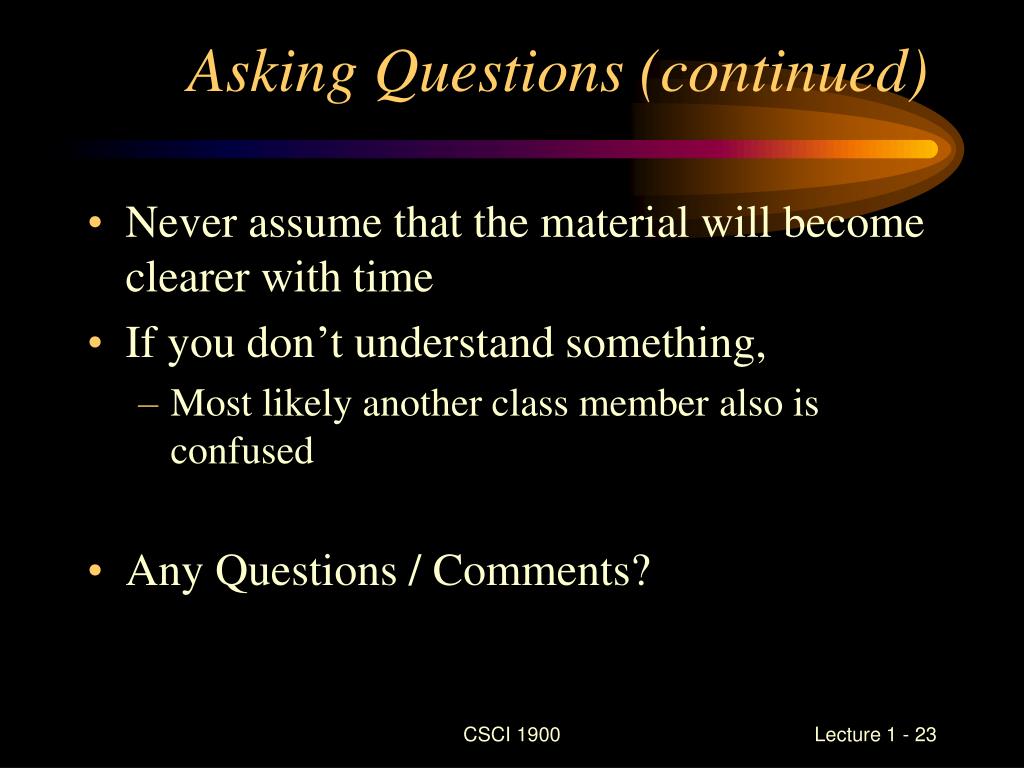 Asking Questions (continued)

• Never assume that the material will become clearer with time
• If you don’t understand something,
– Most likely another class member also is confused

• Any Questions / Comments?

CSCI 1900

Lecture 1 - 23